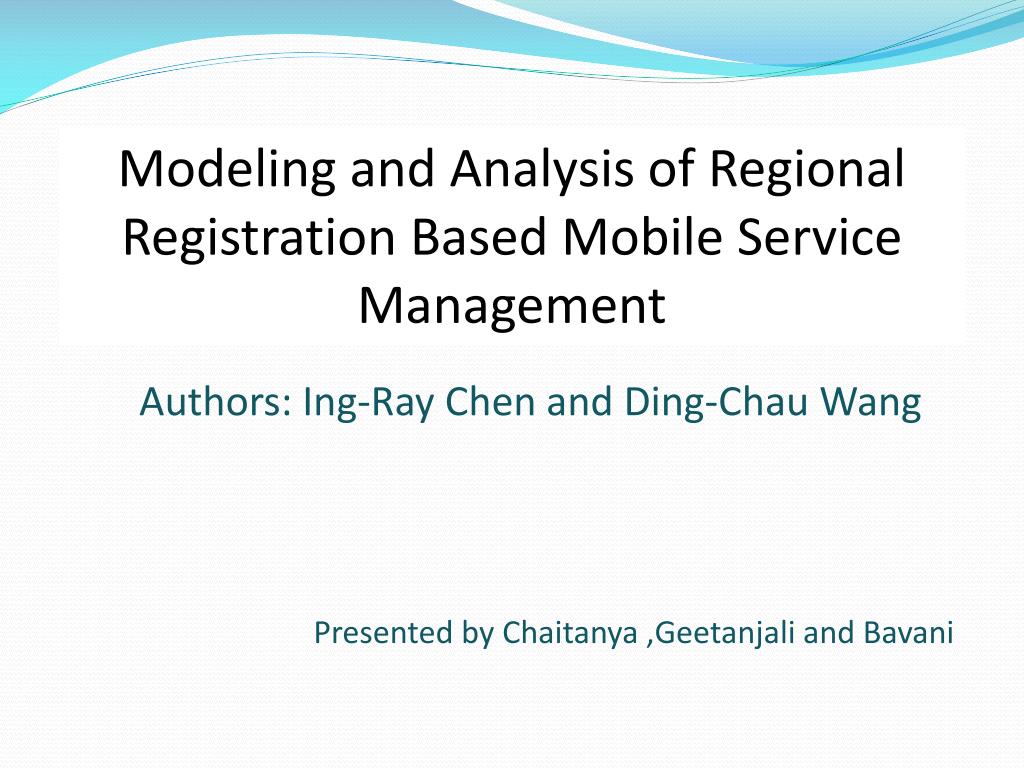 Modeling and Analysis of Regional Registration Based Mobile Service Management

Authors: Ing-Ray Chen and Ding-Chau Wang

Presented by Chaitanya ,Geetanjali and Bavani